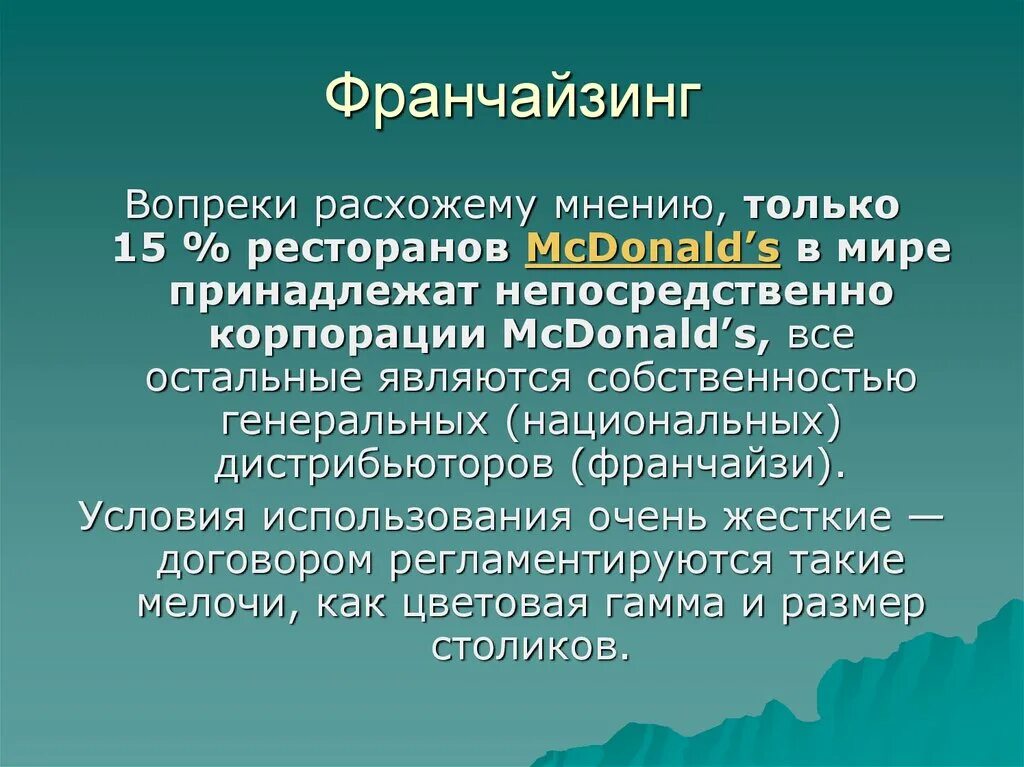 Франчайзинг

Вопреки расхожему мнению, только 15 % ресторанов McDonald’s в мире принадлежат непосредственно корпорации McDonald’s, все остальные являются собственностью генеральных (национальных) дистрибьюторов (франчайзи).

Условия использования очень жесткие — договором регламентируются такие мелочи, как цветовая гамма и размер столиков.